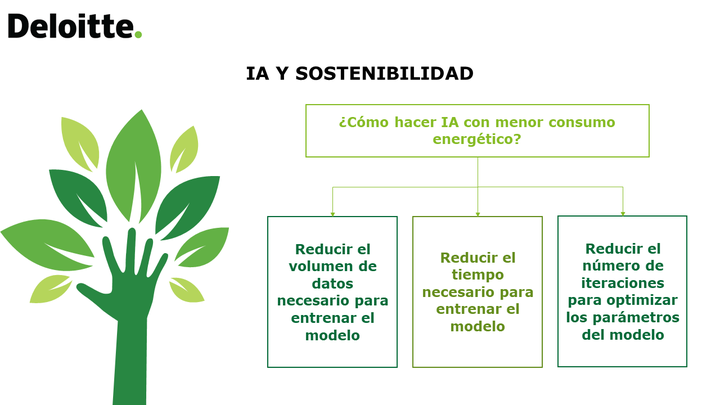 Deloitte.

IA Y SOSTENIBILIDAD

¿Cómo hacer IA con menor consumo energético?

Reducir el volumen de datos necesario para entrenar el modelo

Reducir el tiempo necesario para entrenar el modelo

Reducir el número de iteraciones para optimizar los parámetros del modelo